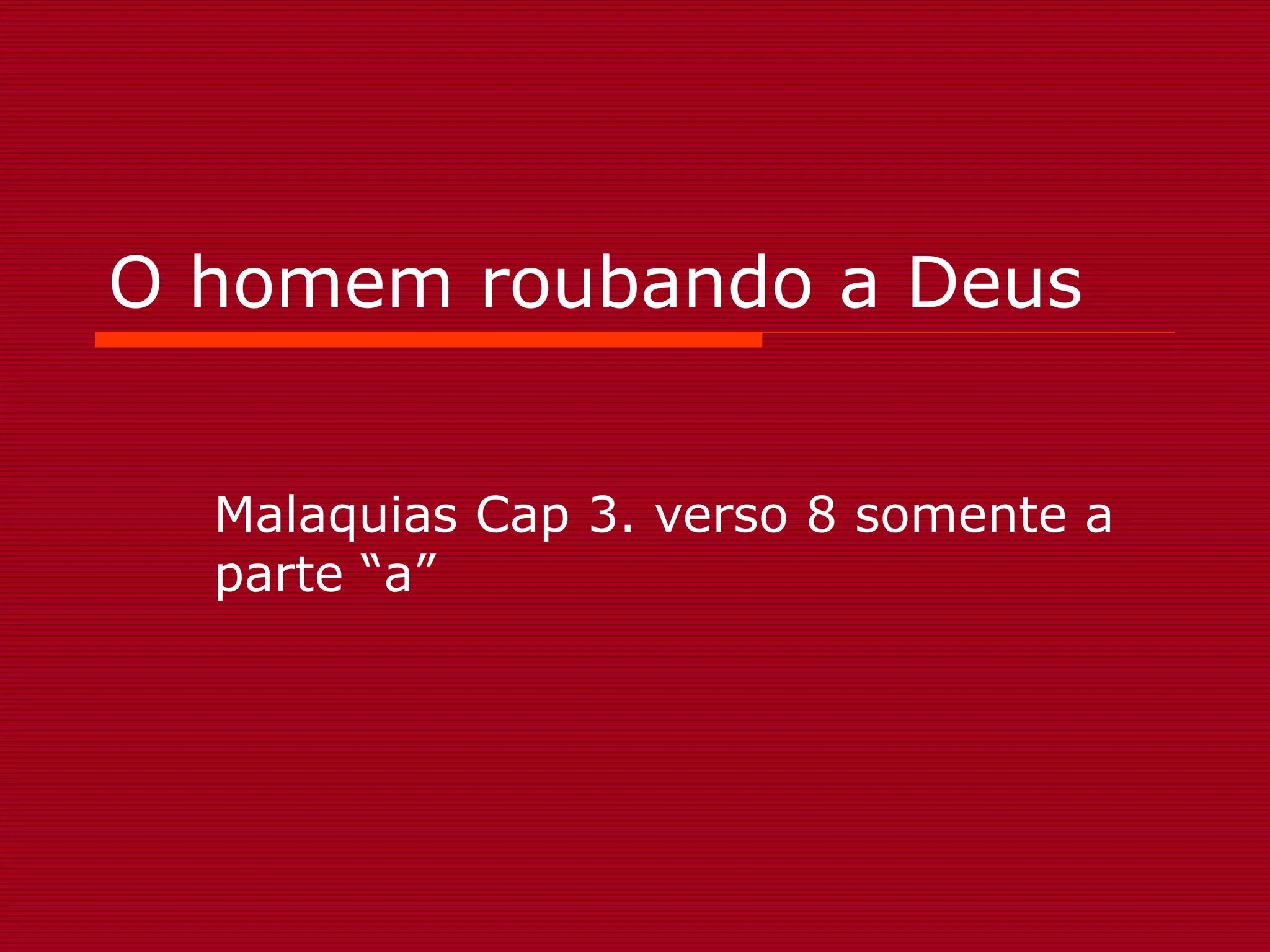 O homem roubando a Deus

Malaquias Cap 3. verso 8 somente a parte “a”